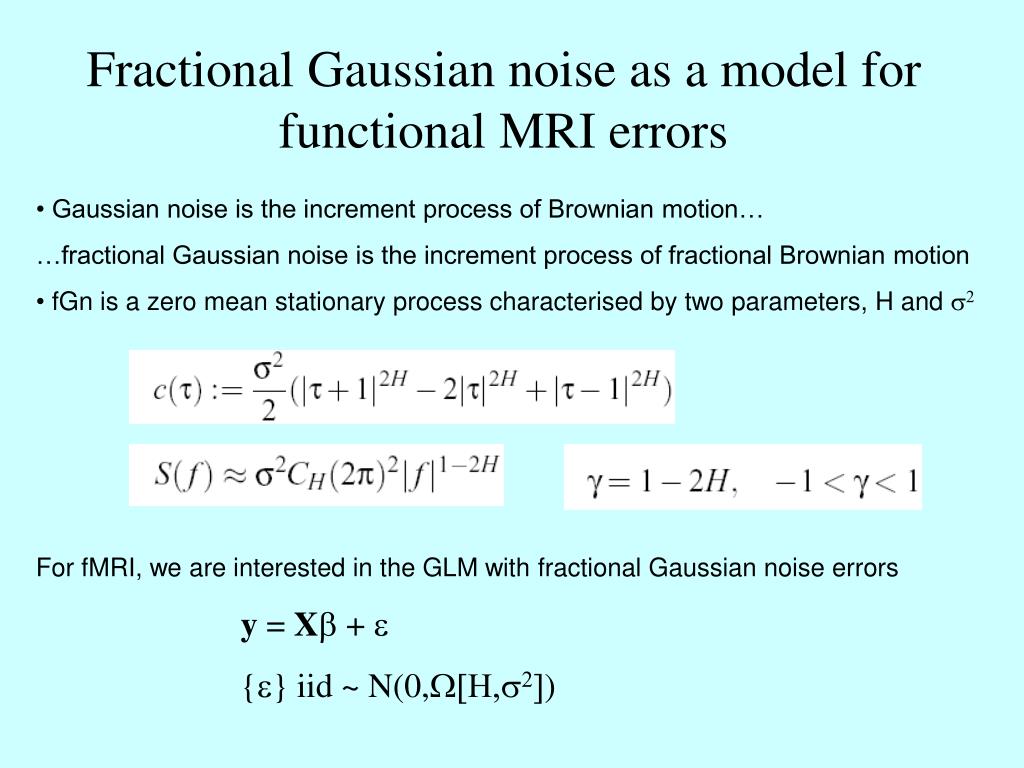 Fractional Gaussian noise as a model for functional MRI errors

• Gaussian noise is the increment process of Brownian motion…

…fractional Gaussian noise is the increment process of fractional Brownian motion

• fGn is a zero mean stationary process characterised by two parameters, H and $\sigma^2$

$c(\tau) := \frac{\sigma^2}{2}(|\tau+1|^{2H} - 2|\tau|^{2H} + |\tau-1|^{2H})$

$S(f) \approx \sigma^2 C_H (2\pi)^2 |f|^{1-2H}$

$\gamma = 1 - 2H, \quad -1 < \gamma < 1$

For fMRI, we are interested in the GLM with fractional Gaussian noise errors

$\mathbf{y} = \mathbf{X}\beta + \varepsilon$

$\{\varepsilon\}$ iid ~ $N(0,\Omega[H,\sigma^2])$